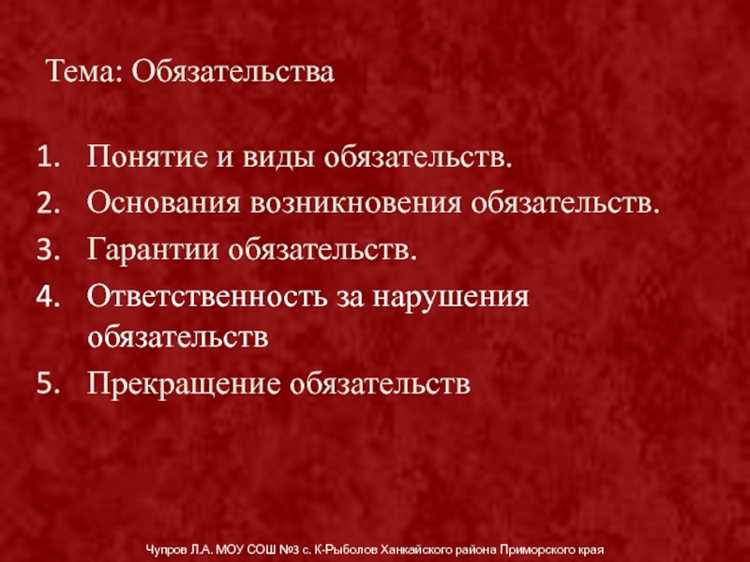 Тема: Обязательства

1. Понятие и виды обязательств.
2. Основания возникновения обязательств.
3. Гарантии обязательств.
4. Ответственность за нарушения обязательств
5. Прекращение обязательств

Чупров Л.А. МОУ СОШ №3 с. К-Рыболов Ханкайского района Приморского края